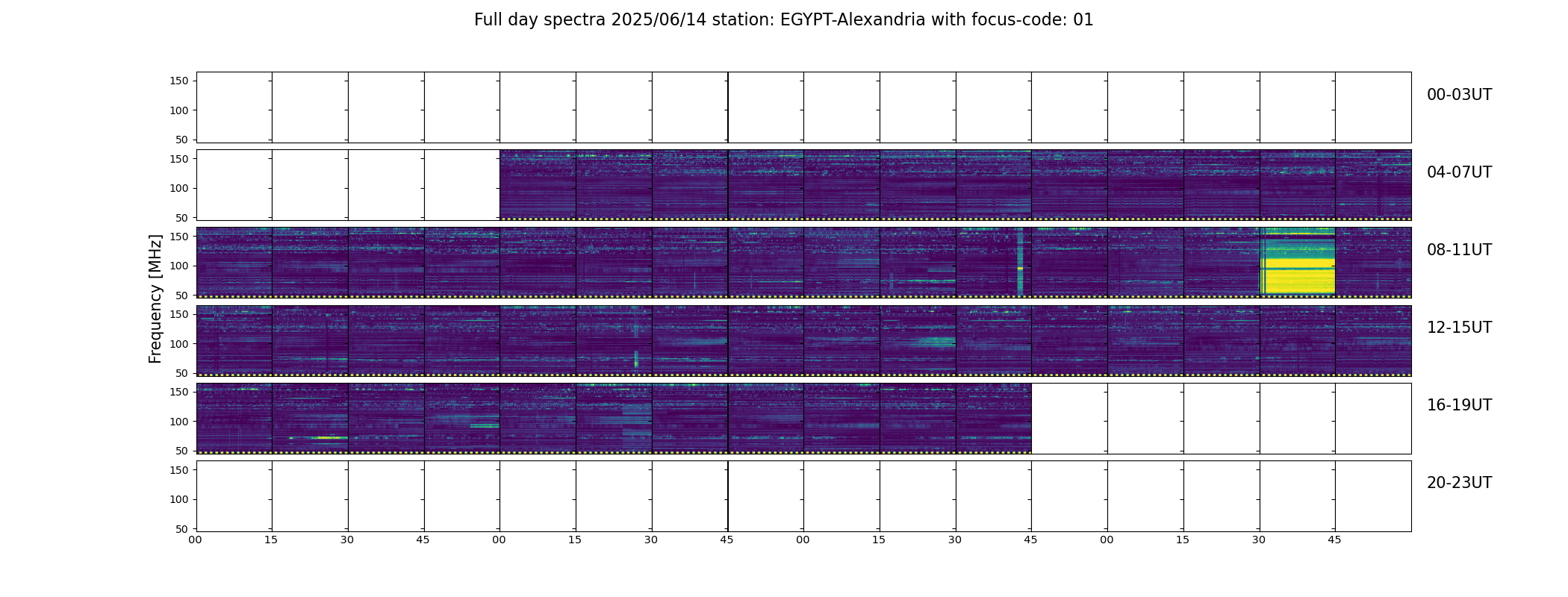 Full day spectra 2025/06/14 station: EGYPT-Alexandria with focus-code: 01

Frequency [MHz]

150
100
50
00-03UT

150
100
50
04-07UT

150
100
50
08-11UT

150
100
50
12-15UT

150
100
50
16-19UT

150
100
50
20-23UT

00 15 30 45 00 15 30 45 00 15 30 45 00 15 30 45